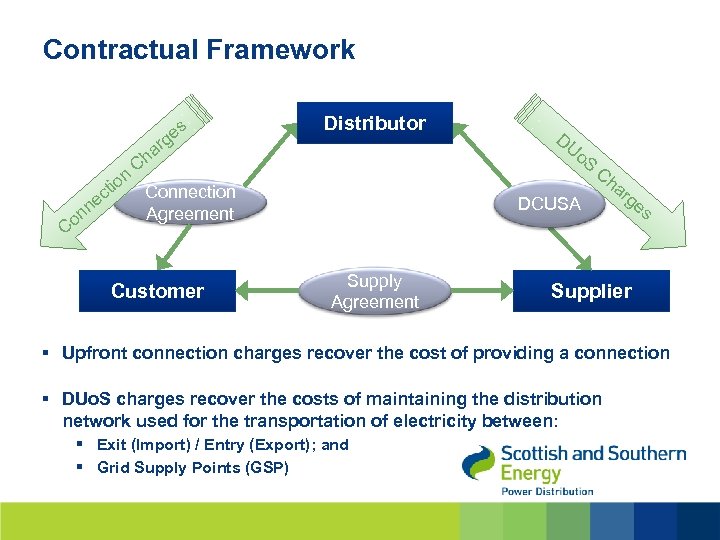 Contractual Framework

Connection Charges

Distributor

DUoS Charges

Connection Agreement

DCUSA

Customer

Supply Agreement

Supplier

▪ Upfront connection charges recover the cost of providing a connection

▪ DUoS charges recover the costs of maintaining the distribution network used for the transportation of electricity between:

▪ Exit (Import) / Entry (Export); and
▪ Grid Supply Points (GSP)

Scottish and Southern Energy
Power Distribution